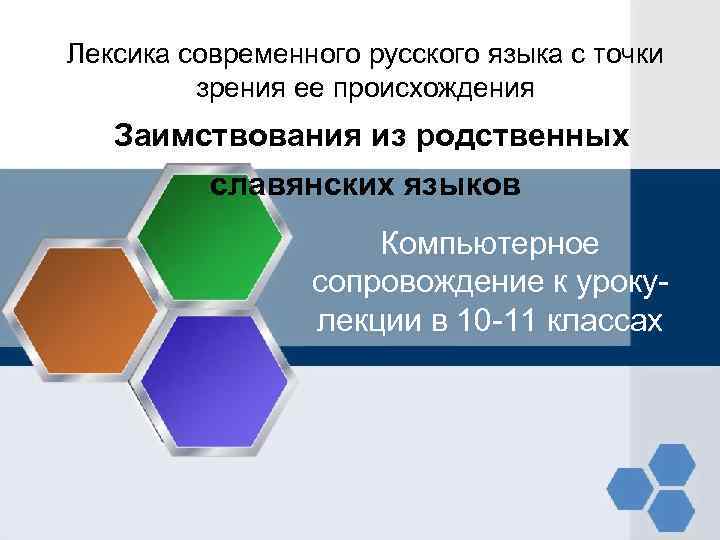 Лексика современного русского языка с точки зрения ее происхождения

Заимствования из родственных славянских языков

Компьютерное сопровождение к уроку-лекции в 10-11 классах